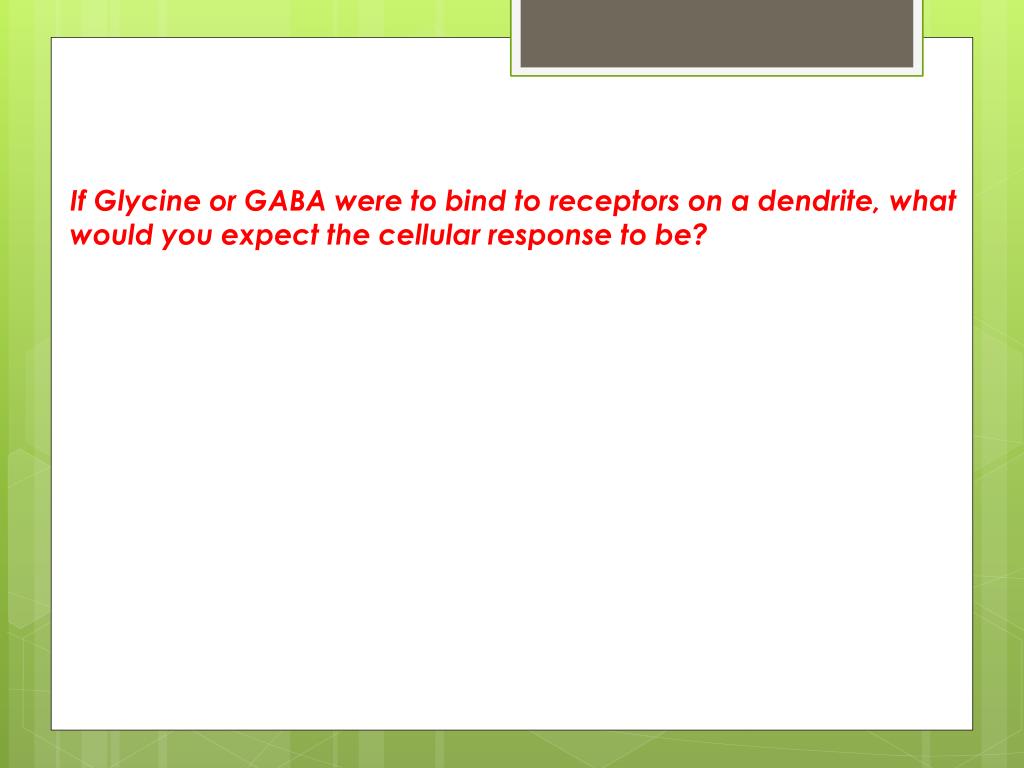 If Glycine or GABA were to bind to receptors on a dendrite, what would you expect the cellular response to be?